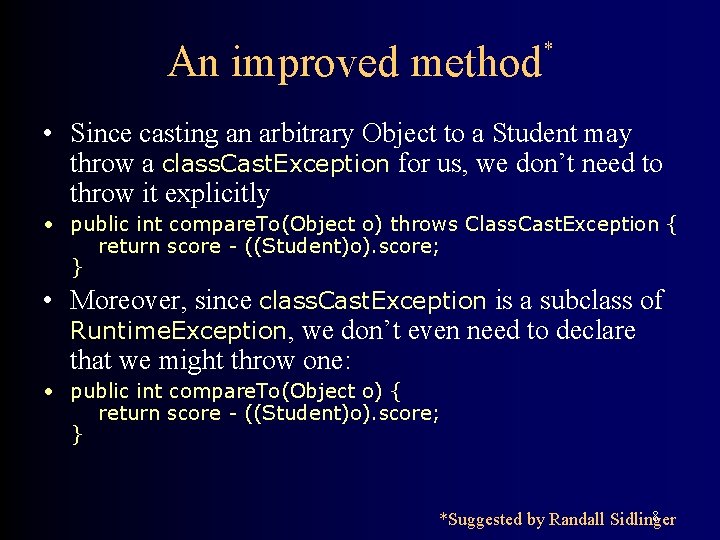 An improved method*

• Since casting an arbitrary Object to a Student may throw a classCastException for us, we don't need to throw it explicitly

• public int compareTo(Object o) throws ClassCastException {
    return score - ((Student)o).score;
}

• Moreover, since classCastException is a subclass of RuntimeException, we don't even need to declare that we might throw one:

• public int compareTo(Object o) {
    return score - ((Student)o).score;
}

*Suggested by Randall Sidlinger

8